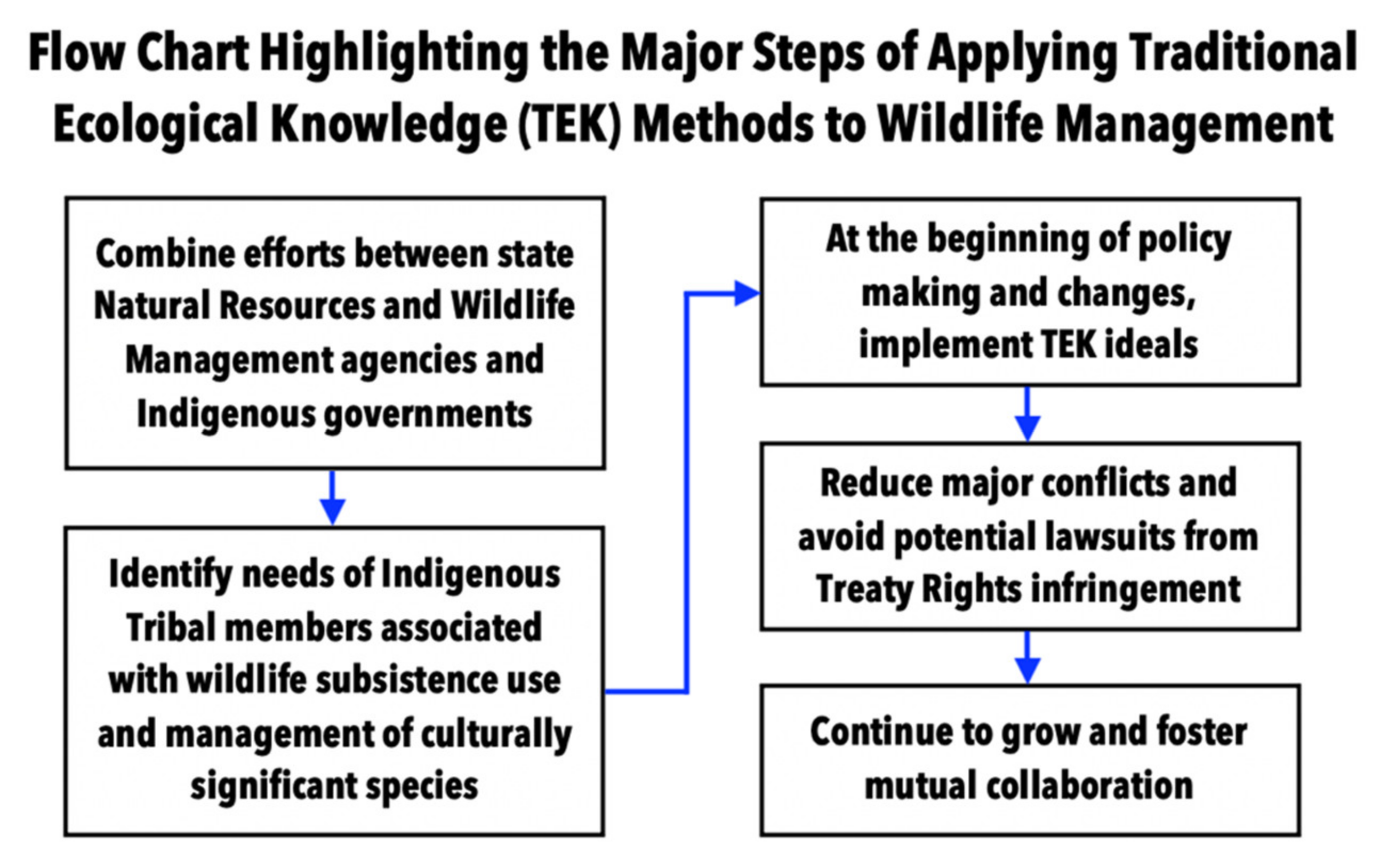 Flow Chart Highlighting the Major Steps of Applying Traditional Ecological Knowledge (TEK) Methods to Wildlife Management

Combine efforts between state Natural Resources and Wildlife Management agencies and Indigenous governments

Identify needs of Indigenous Tribal members associated with wildlife subsistence use and management of culturally significant species

At the beginning of policy making and changes, implement TEK ideals

Reduce major conflicts and avoid potential lawsuits from Treaty Rights infringement

Continue to grow and foster mutual collaboration